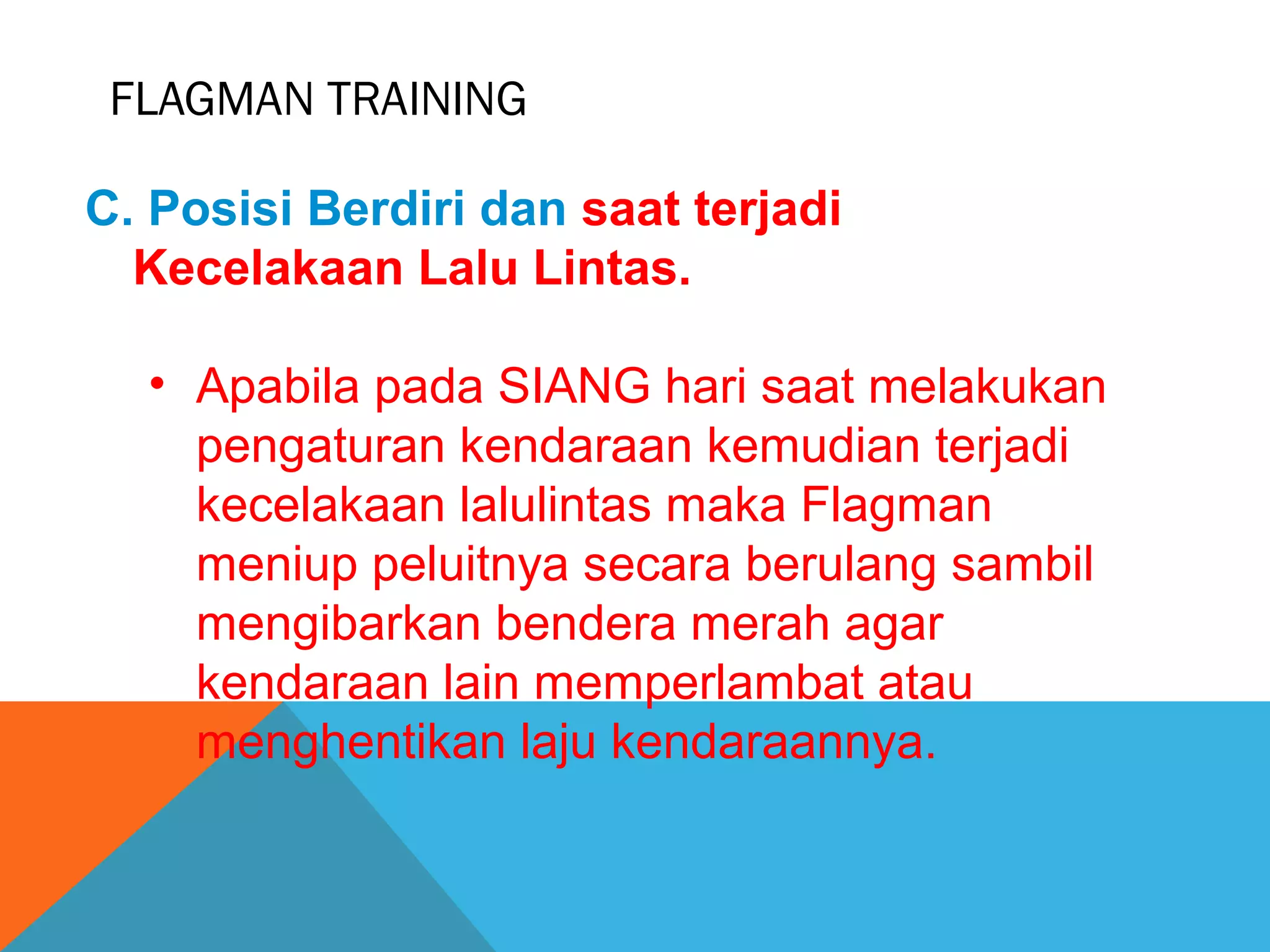 FLAGMAN TRAINING

C. Posisi Berdiri dan saat terjadi Kecelakaan Lalu Lintas.

• Apabila pada SIANG hari saat melakukan pengaturan kendaraan kemudian terjadi kecelakaan lalulintas maka Flagman meniup peluitnya secara berulang sambil mengibarkan bendera merah agar kendaraan lain memperlambat atau menghentikan laju kendaraannya.